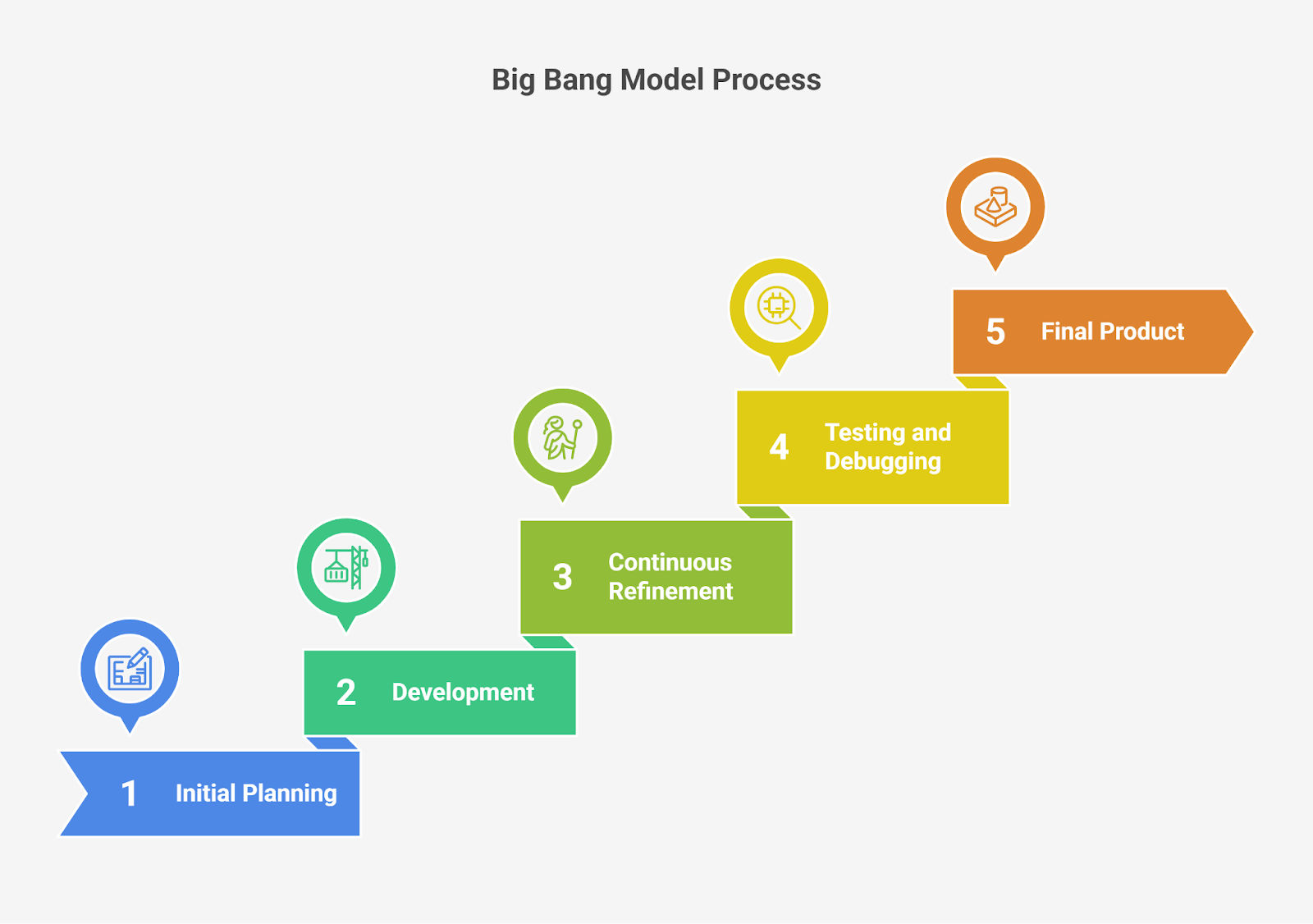 Big Bang Model Process

1 Initial Planning

2 Development

3 Continuous Refinement

4 Testing and Debugging

5 Final Product